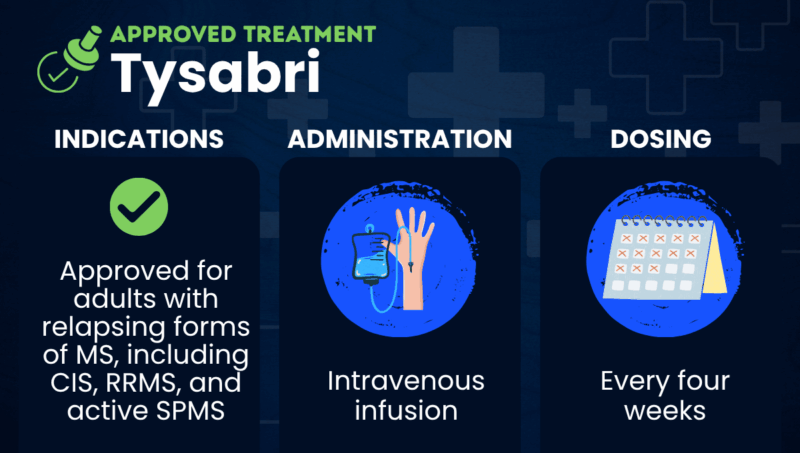 APPROVED TREATMENT
Tysabri

INDICATIONS

Approved for adults with relapsing forms of MS, including CIS, RRMS, and active SPMS

ADMINISTRATION

Intravenous infusion

DOSING

Every four weeks